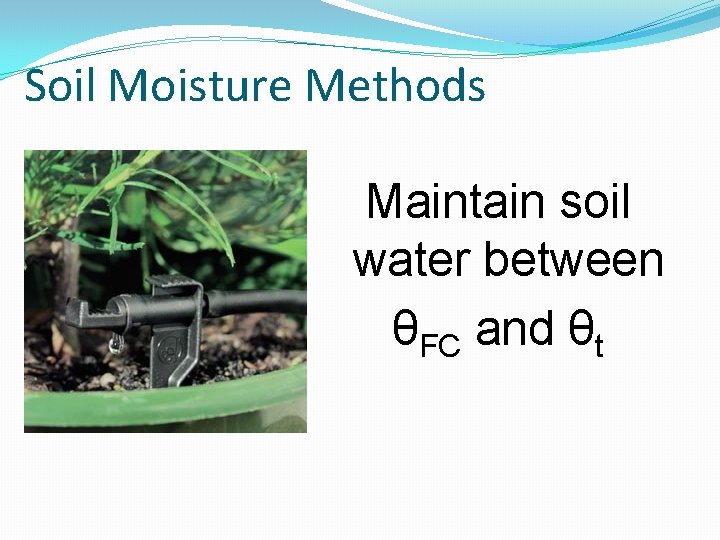 Soil Moisture Methods

Maintain soil water between $\theta_{FC}$ and $\theta_t$